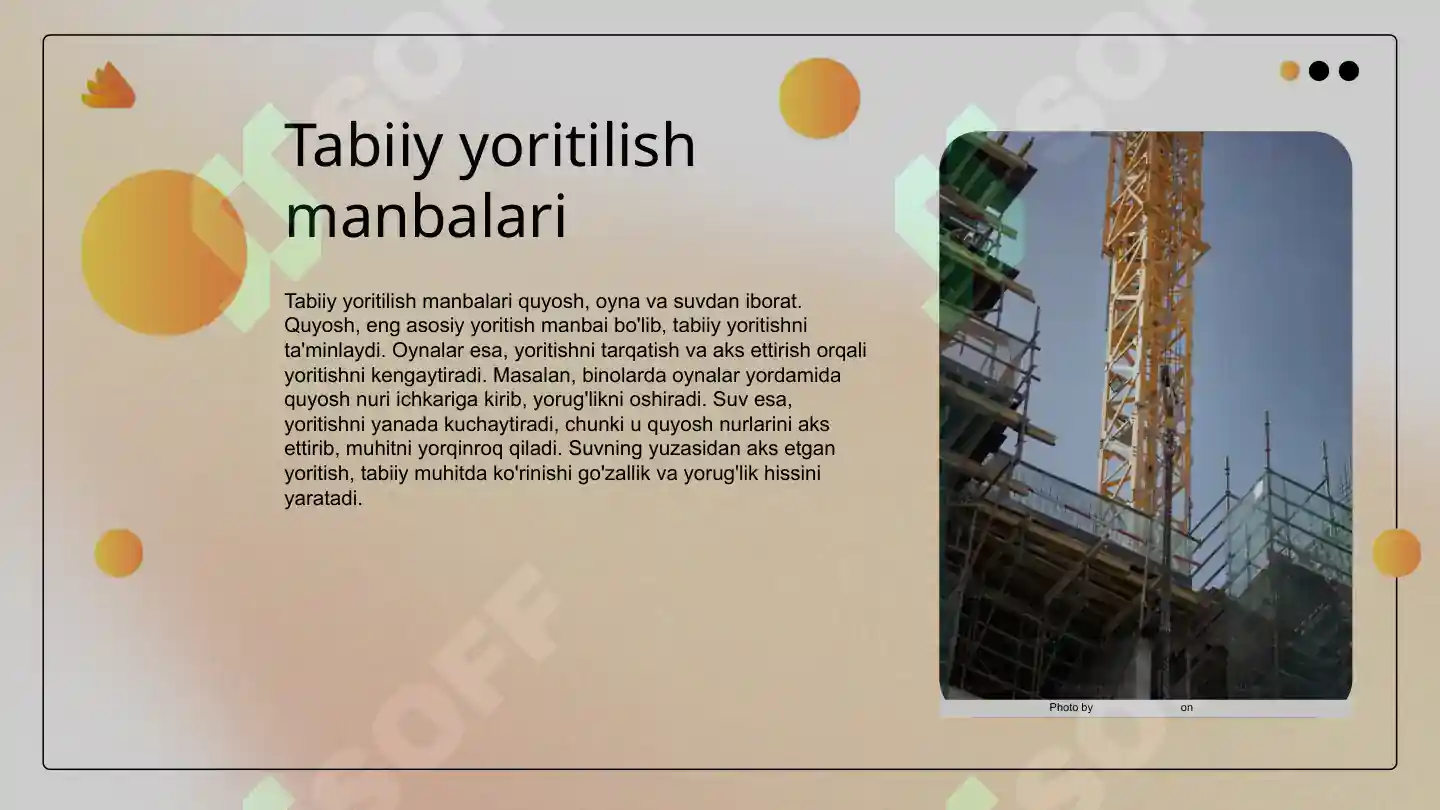 Tabiiy yoritilish manbalari

Tabiiy yoritilish manbalari quyosh, oyna va suvdan iborat. Quyosh, eng asosiy yoritish manbai bo'lib, tabiiy yoritishni ta'minlaydi. Oynalar esa, yoritishni tarqatish va aks ettirish orqali yoritishni kengaytiradi. Masalan, binolarda oynalar yordamida quyosh nuri ichkariga kirib, yorug'likni oshiradi. Suv esa, yoritishni yanada kuchaytiradi, chunki u quyosh nurlarini aks ettirib, muhitni yorqinroq qiladi. Suvning yuzasidan aks etgan yoritish, tabiiy muhitda ko'rinishi go'zallik va yorug'lik hissini yaratadi.

Photo by on

SOFF